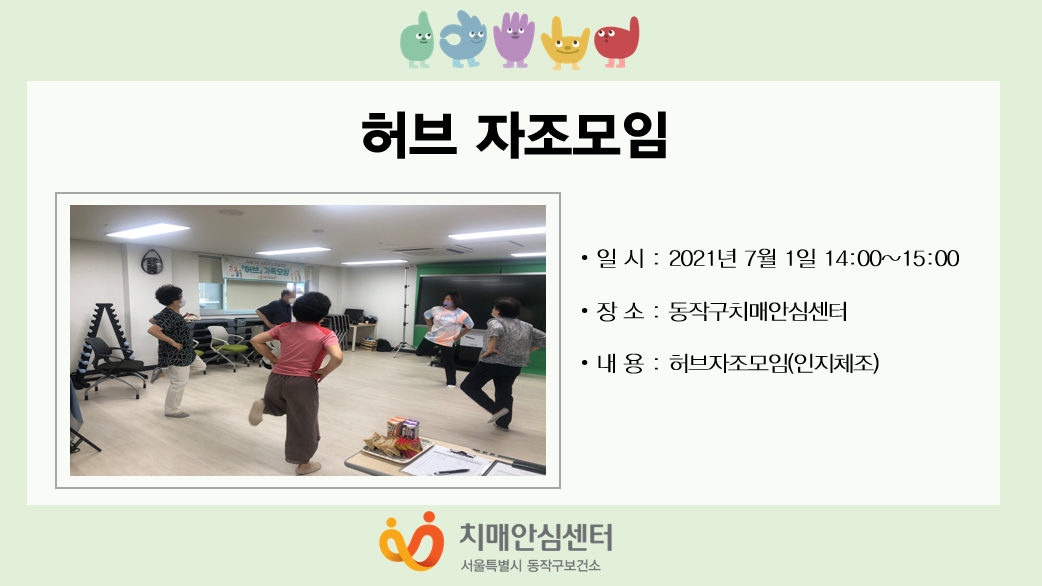 허브 자조모임

'허브' 가족모임

• 일 시 : 2021년 7월 1일 14:00~15:00

• 장 소 : 동작구치매안심센터

• 내 용 : 허브자조모임(인지체조)

치매안심센터
서울특별시 동작구보건소